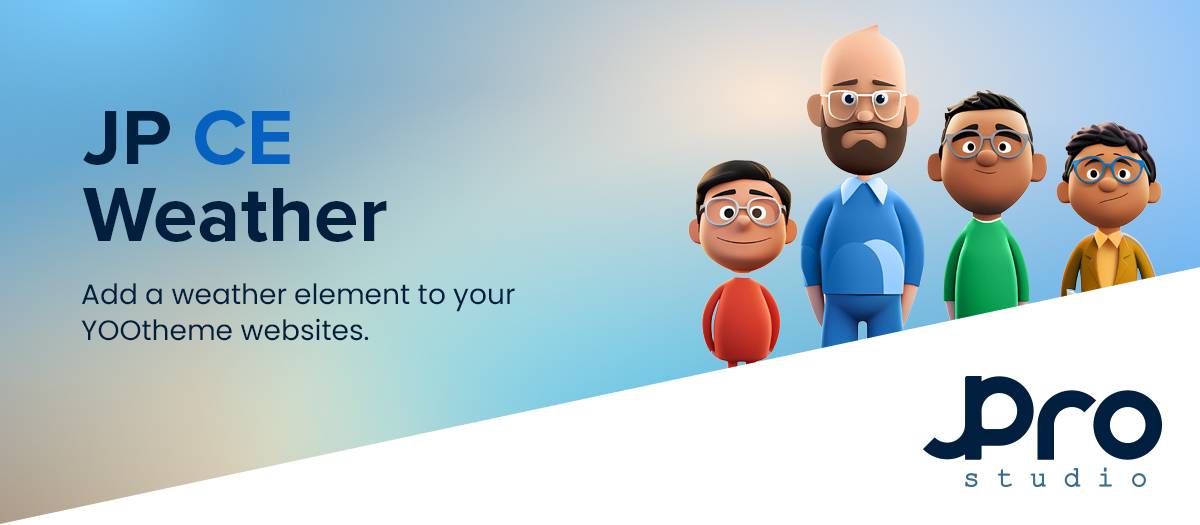 JP CE Weather

Add a weather element to your YOOtheme websites.

JPro
studio